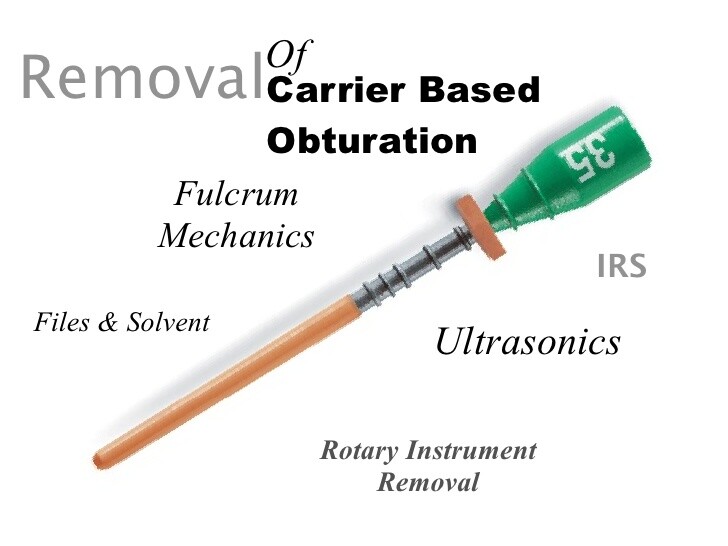 Removal Of Carrier Based Obturation

35

Fulcrum Mechanics

IRS

Files & Solvent

Ultrasonics

Rotary Instrument Removal